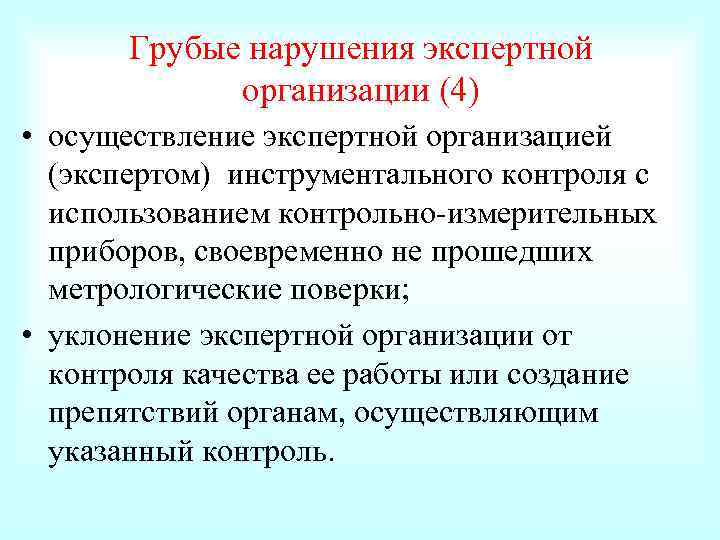 Грубые нарушения экспертной организации (4)

• осуществление экспертной организацией (экспертом) инструментального контроля с использованием контрольно-измерительных приборов, своевременно не прошедших метрологические поверки;

• уклонение экспертной организации от контроля качества ее работы или создание препятствий органам, осуществляющим указанный контроль.